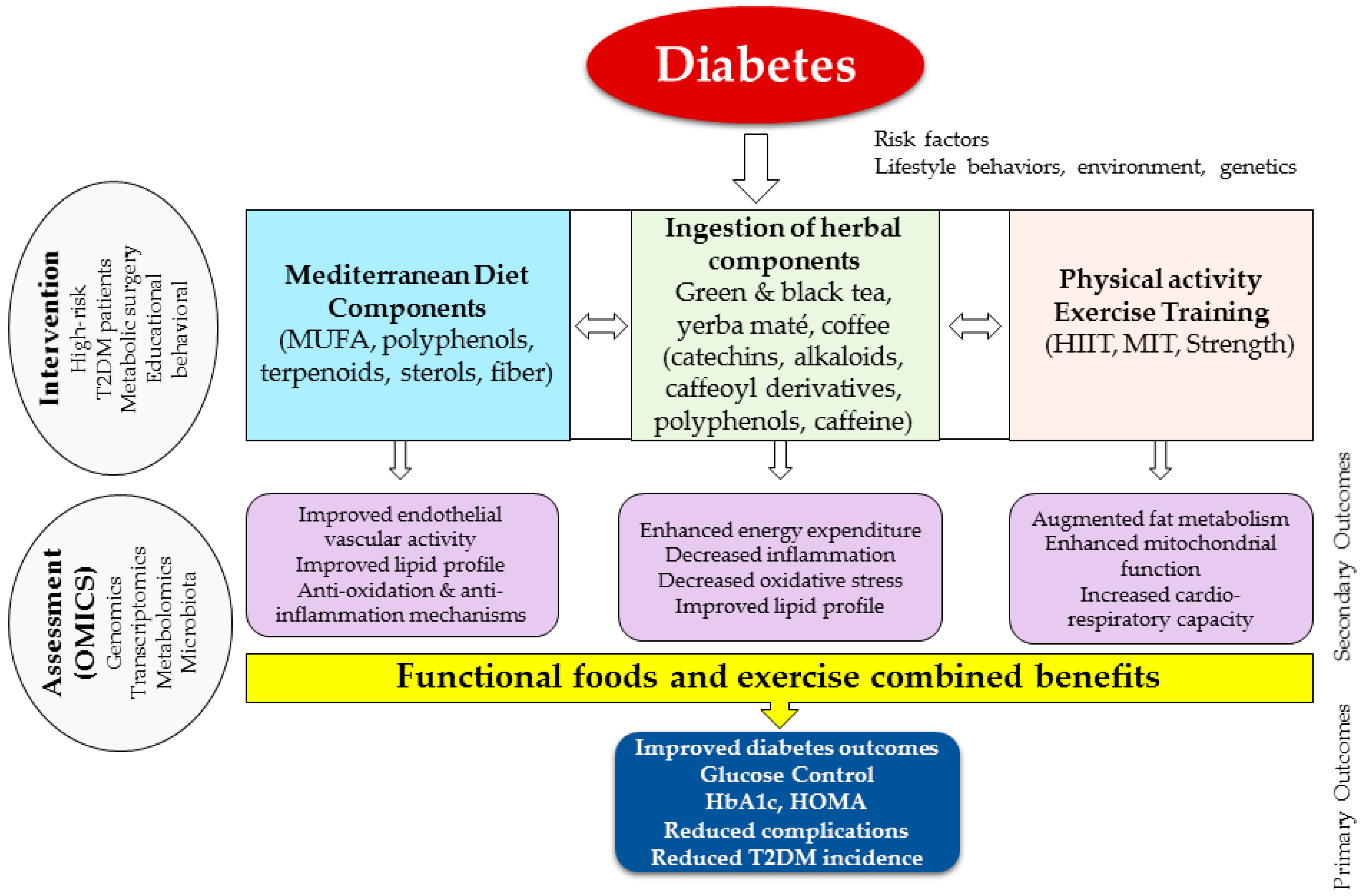 Diabetes

Risk factors
Lifestyle behaviors, environment, genetics

Intervention
High-risk
T2DM patients
Metabolic surgery
Educational
behavioral

Mediterranean Diet Components
(MUFA, polyphenols, terpenoids, sterols, fiber)

Ingestion of herbal components
Green & black tea, yerba maté, coffee
(catechins, alkaloids, caffeoyl derivatives, polyphenols, caffeine)

Physical activity
Exercise Training
(HIIT, MIT, Strength)

Assessment
(OMICS)
Genomics
Transcriptomics
Metabolomics
Microbiota

Improved endothelial vascular activity
Improved lipid profile
Anti-oxidation & anti-inflammation mechanisms

Enhanced energy expenditure
Decreased inflammation
Decreased oxidative stress
Improved lipid profile

Augmented fat metabolism
Enhanced mitochondrial function
Increased cardio-respiratory capacity

Secondary Outcomes

Functional foods and exercise combined benefits

Improved diabetes outcomes
Glucose Control
HbA1c, HOMA
Reduced complications
Reduced T2DM incidence

Primary Outcomes